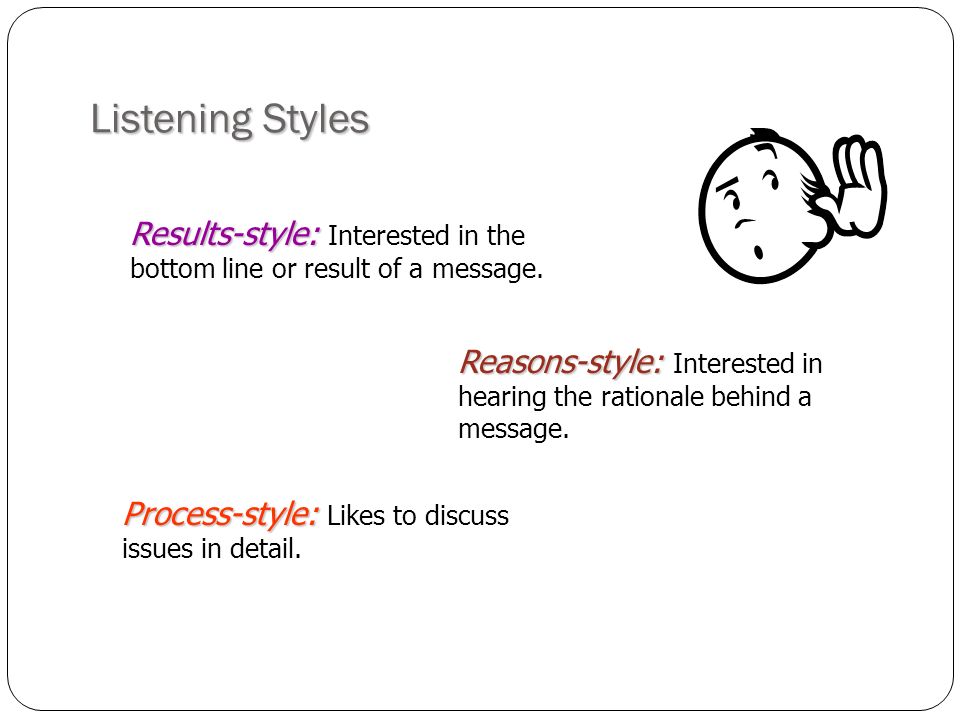 Listening Styles

Results-style: Interested in the bottom line or result of a message.

Reasons-style: Interested in hearing the rationale behind a message.

Process-style: Likes to discuss issues in detail.